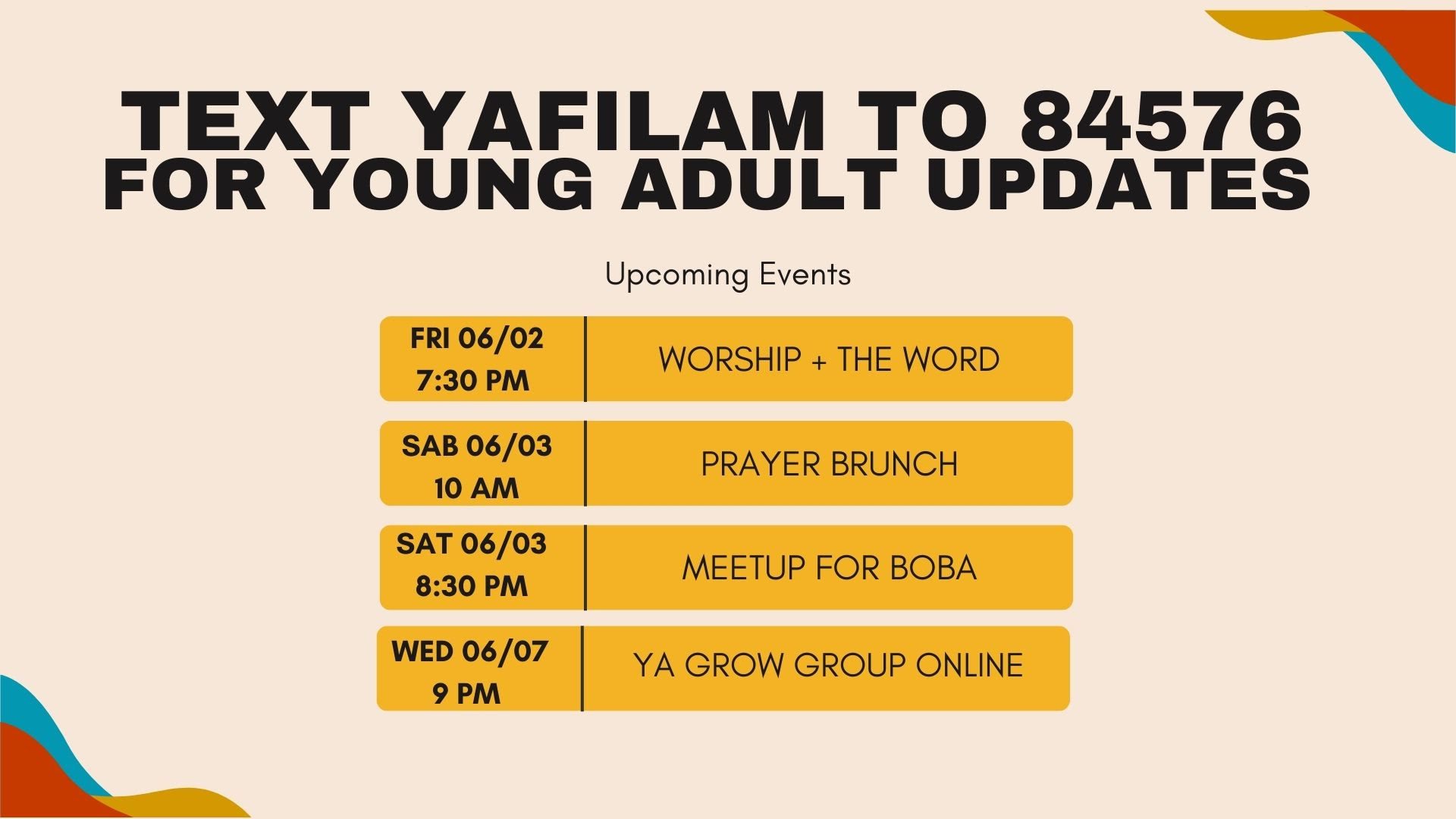 TEXT YAFILAM TO 84576
FOR YOUNG ADULT UPDATES

Upcoming Events

| FRI 06/02 7:30 PM | WORSHIP + THE WORD |
|---|---|
| SAB 06/03 10 AM | PRAYER BRUNCH |
| SAT 06/03 8:30 PM | MEETUP FOR BOBA |
| WED 06/07 9 PM | YA GROW GROUP ONLINE |